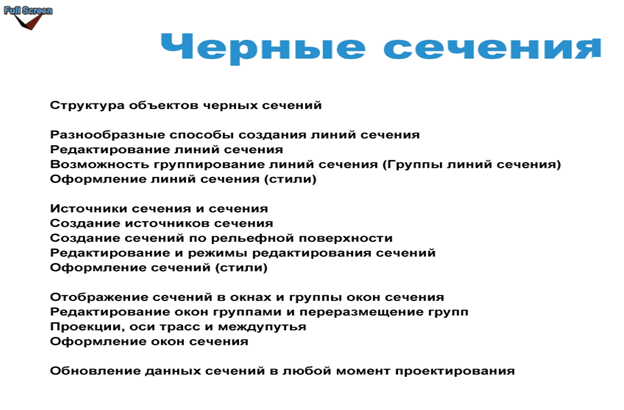 Full Screen

Черные сечения

Структура объектов черных сечений

Разнообразные способы создания линий сечения
Редактирование линий сечения
Возможность группирование линий сечения (Группы линий сечения)
Оформление линий сечения (стили)

Источники сечения и сечения
Создание источников сечения
Создание сечений по рельефной поверхности
Редактирование и режимы редактирования сечений
Оформление сечений (стили)

Отображение сечений в окнах и группы окон сечения
Редактирование окон группами и переразмещение групп
Проекции, оси трасс и междупутья
Оформление окон сечения

Обновление данных сечений в любой момент проектирования